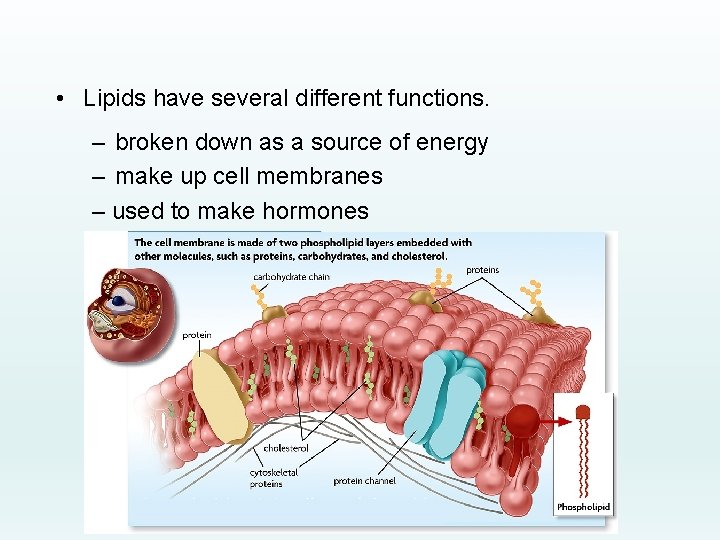 • Lipids have several different functions.

– broken down as a source of energy
– make up cell membranes
– used to make hormones

The cell membrane is made of two phospholipid layers embedded with other molecules, such as proteins, carbohydrates, and cholesterol.

carbohydrate chain

proteins

protein

cholesterol

cytoskeletal proteins

protein channel

Phospholipid